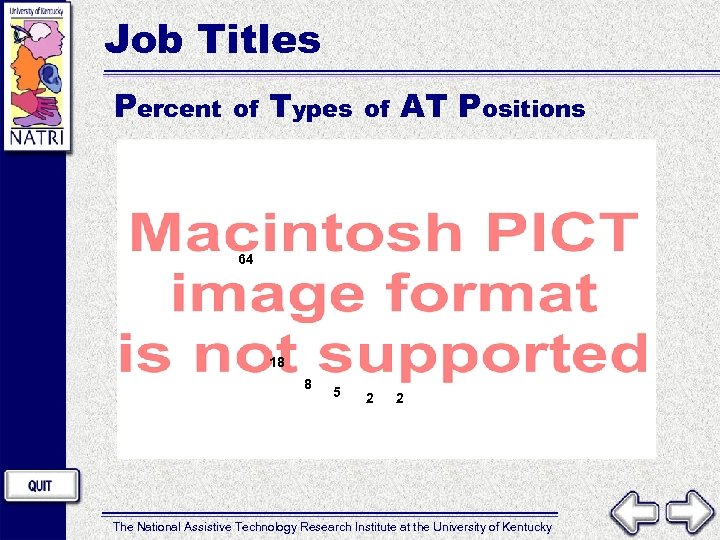 University of Kentucky

NATRI

Job Titles

Percent of Types of AT Positions

Macintosh PICT image format is not supported

64

18

8

5

2

2

QUIT

The National Assistive Technology Research Institute at the University of Kentucky